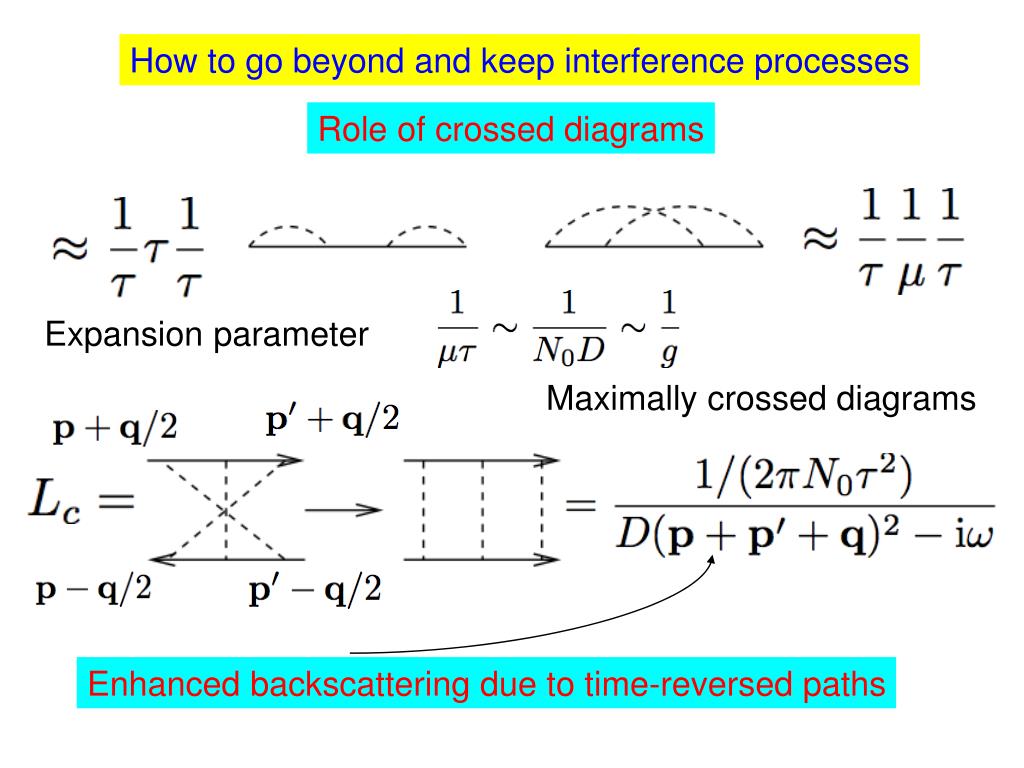 How to go beyond and keep interference processes

Role of crossed diagrams

$\approx \frac{1}{\tau}\tau\frac{1}{\tau}$

$\approx \frac{1}{\tau}\frac{1}{\mu}\frac{1}{\tau}$

Expansion parameter $\frac{1}{\mu\tau} \sim \frac{1}{N_0 D} \sim \frac{1}{g}$

Maximally crossed diagrams

$\mathbf{p}+\mathbf{q}/2$

$\mathbf{p}'+\mathbf{q}/2$

$L_c =$ $\longrightarrow$ $= \frac{1/(2\pi N_0 \tau^2)}{D(\mathbf{p}+\mathbf{p}'+\mathbf{q})^2 - \mathrm{i}\omega}$

$\mathbf{p}-\mathbf{q}/2$

$\mathbf{p}'-\mathbf{q}/2$

Enhanced backscattering due to time-reversed paths